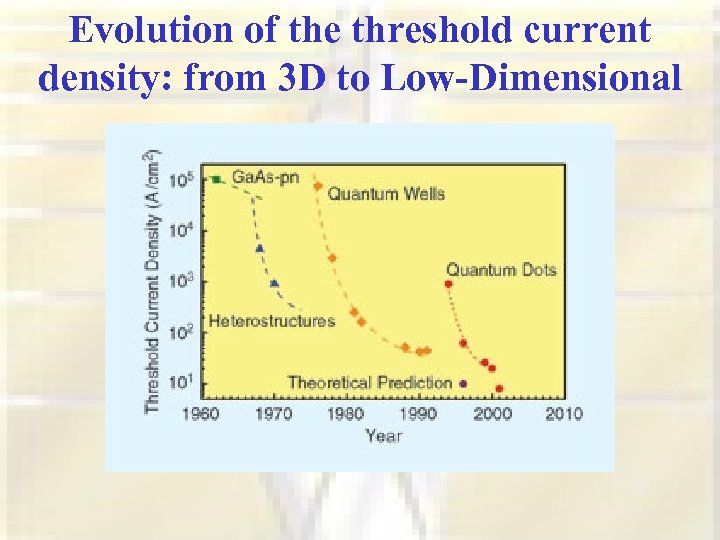 Evolution of the threshold current density: from 3D to Low-Dimensional

Threshold Current Density (A/cm$^2$)

$10^5$
$10^4$
$10^3$
$10^2$
$10^1$

GaAs-pn
Quantum Wells
Quantum Dots
Heterostructures
Theoretical Prediction

1960 1970 1980 1990 2000 2010
Year